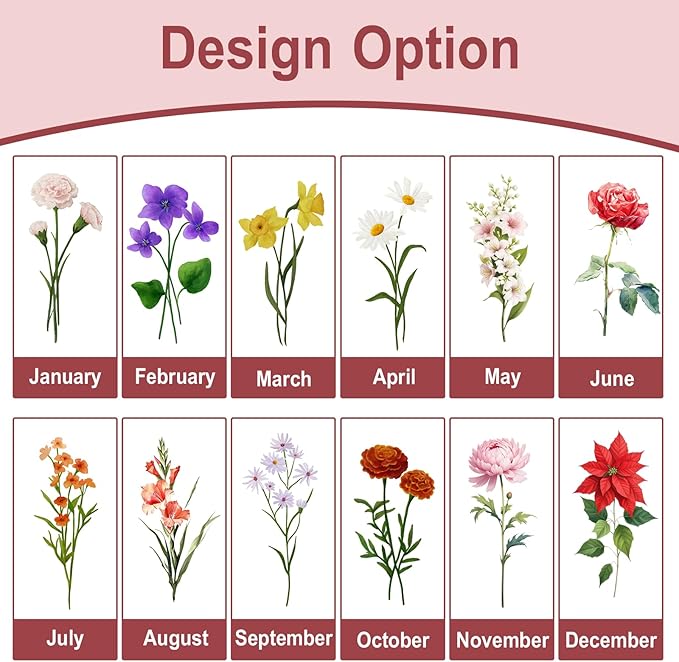 Design Option

January

February

March

April

May

June

July

August

September

October

November

December